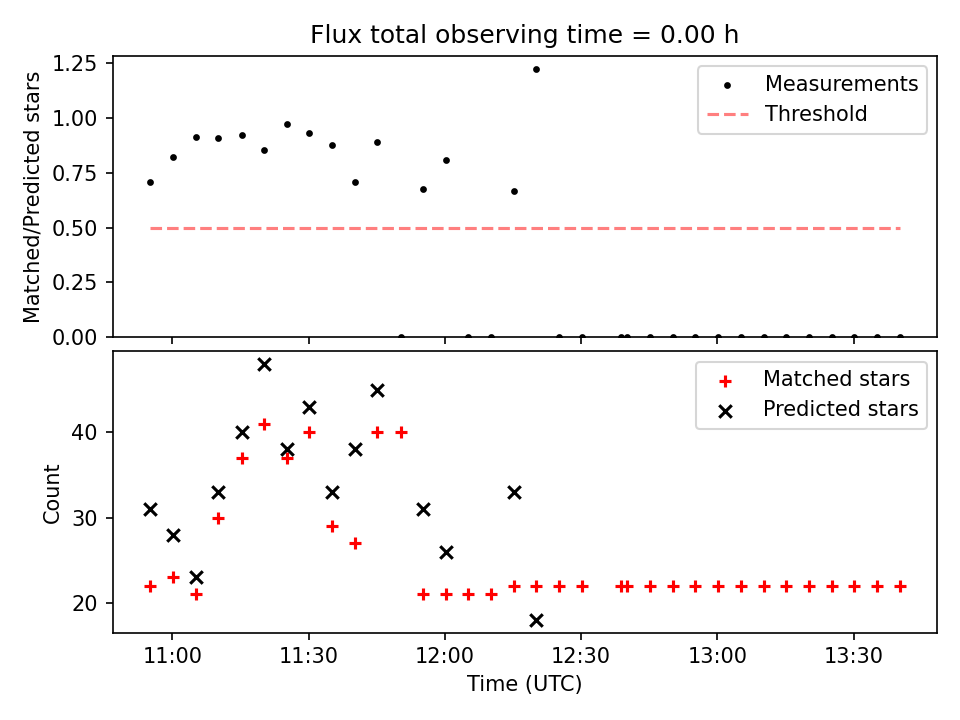 Flux total observing time = 0.00 h

Matched/Predicted stars

1.25
1.00
0.75
0.50
0.25
0.00

Measurements
Threshold

Count

40
30
20

Matched stars
Predicted stars

11:00
11:30
12:00
12:30
13:00
13:30

Time (UTC)